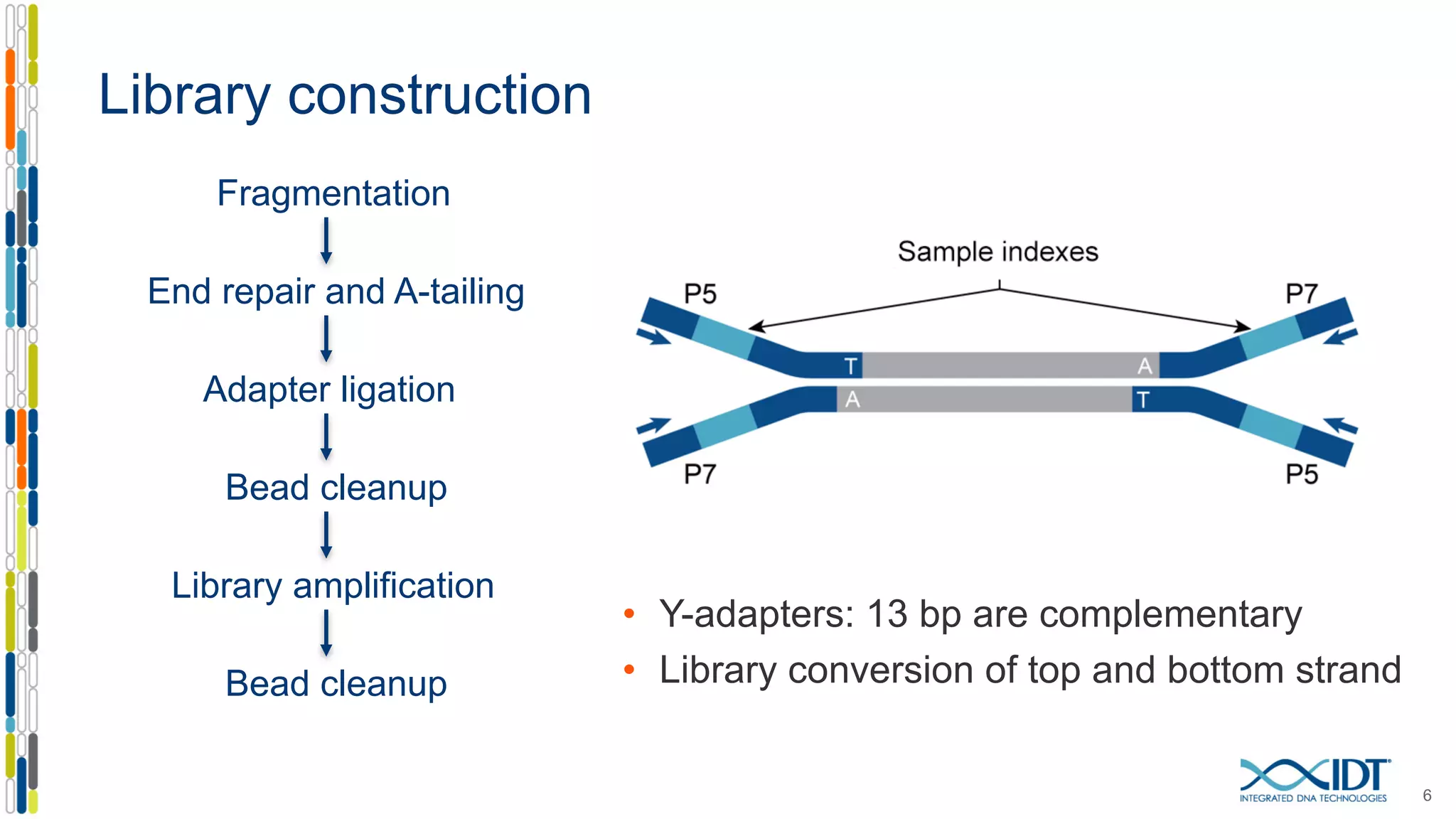 Library construction

Fragmentation

End repair and A-tailing

Adapter ligation

Bead cleanup

Library amplification

Bead cleanup

Sample indexes

P5

P7

T

A

A

T

P7

P5

• Y-adapters: 13 bp are complementary
• Library conversion of top and bottom strand

IDT
INTEGRATED DNA TECHNOLOGIES

6